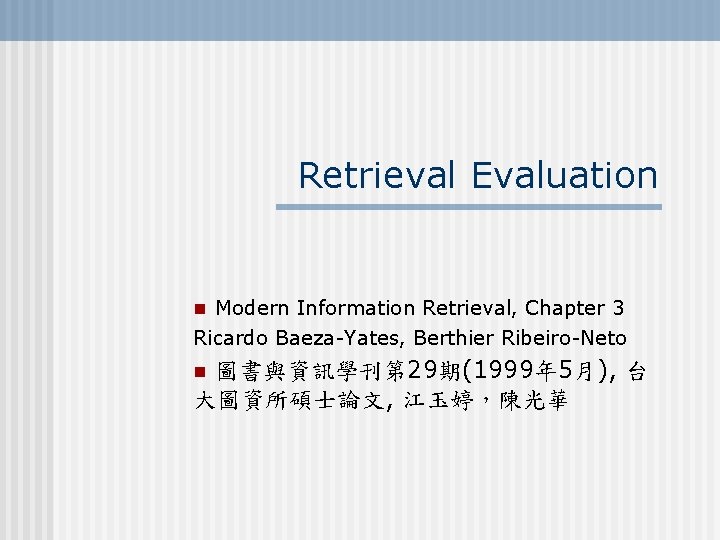 Retrieval Evaluation

Modern Information Retrieval, Chapter 3 Ricardo Baeza-Yates, Berthier Ribeiro-Neto

圖書與資訊學刊第29期(1999年5月), 台大圖資所碩士論文, 江玉婷，陳光華